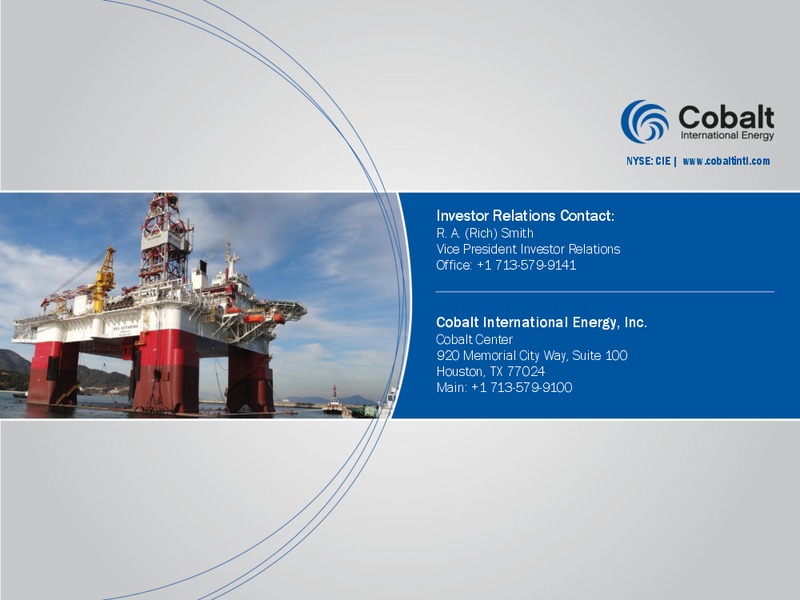 Cobalt
International Energy

NYSE: CIE | www.cobaltintl.com

Investor Relations Contact:
R. A. (Rich) Smith
Vice President Investor Relations
Office: +1 713-579-9141

Cobalt International Energy, Inc.
Cobalt Center
920 Memorial City Way, Suite 100
Houston, TX 77024
Main: +1 713-579-9100